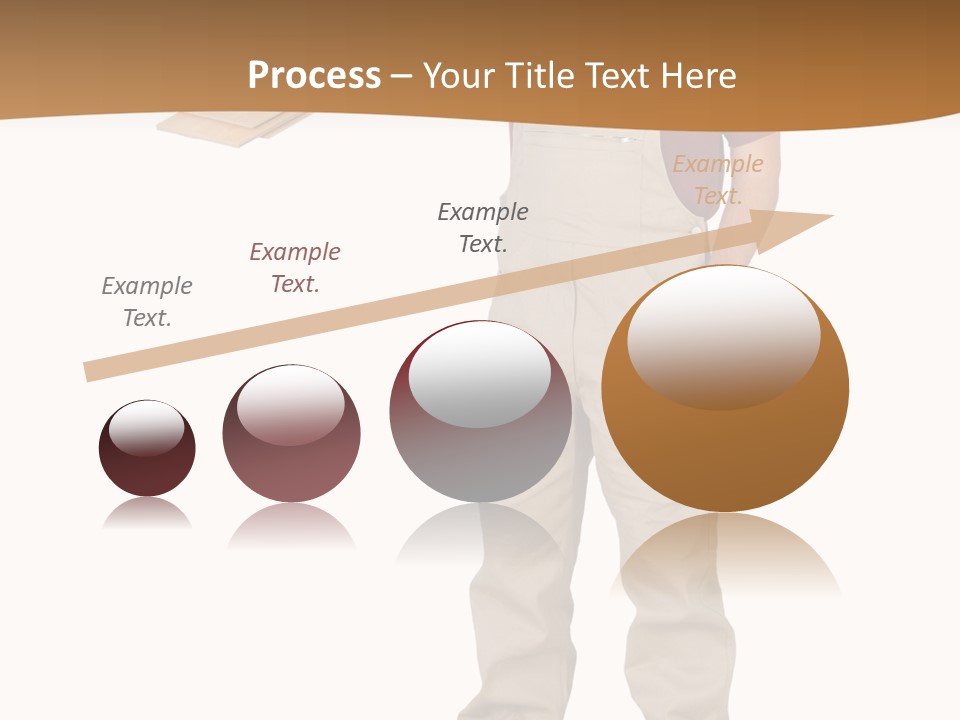 Process – Your Title Text Here

Example Text.

Example Text.

Example Text.

Example Text.